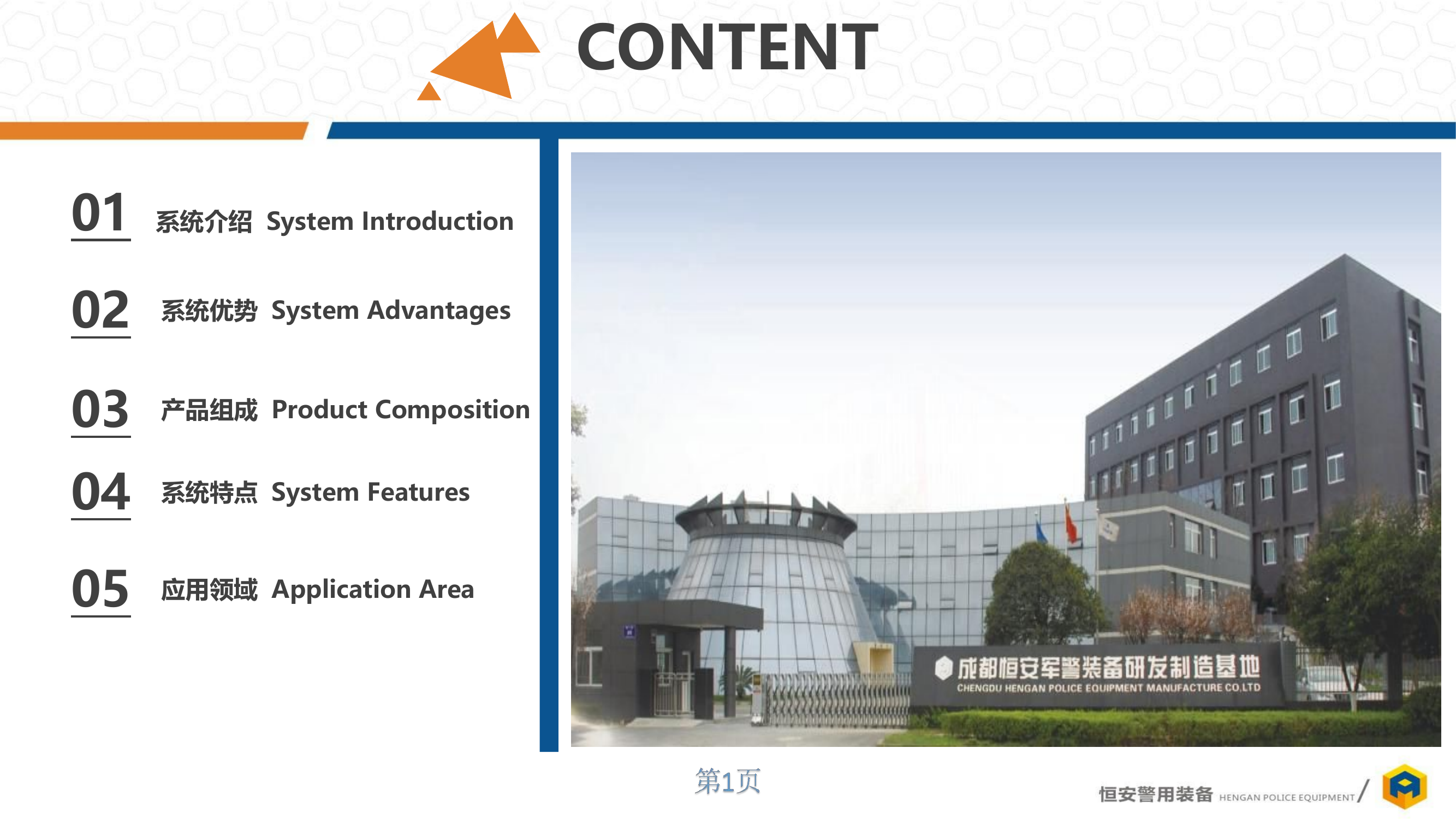 CONTENT

01 系统介绍 System Introduction

02 系统优势 System Advantages

03 产品组成 Product Composition

04 系统特点 System Features

05 应用领域 Application Area

成都恒安军警装备研发制造基地
CHENGDU HENGAN POLICE EQUIPMENT MANUFACTURE CO.LTD

第1页

恒安警用装备 HENGAN POLICE EQUIPMENT